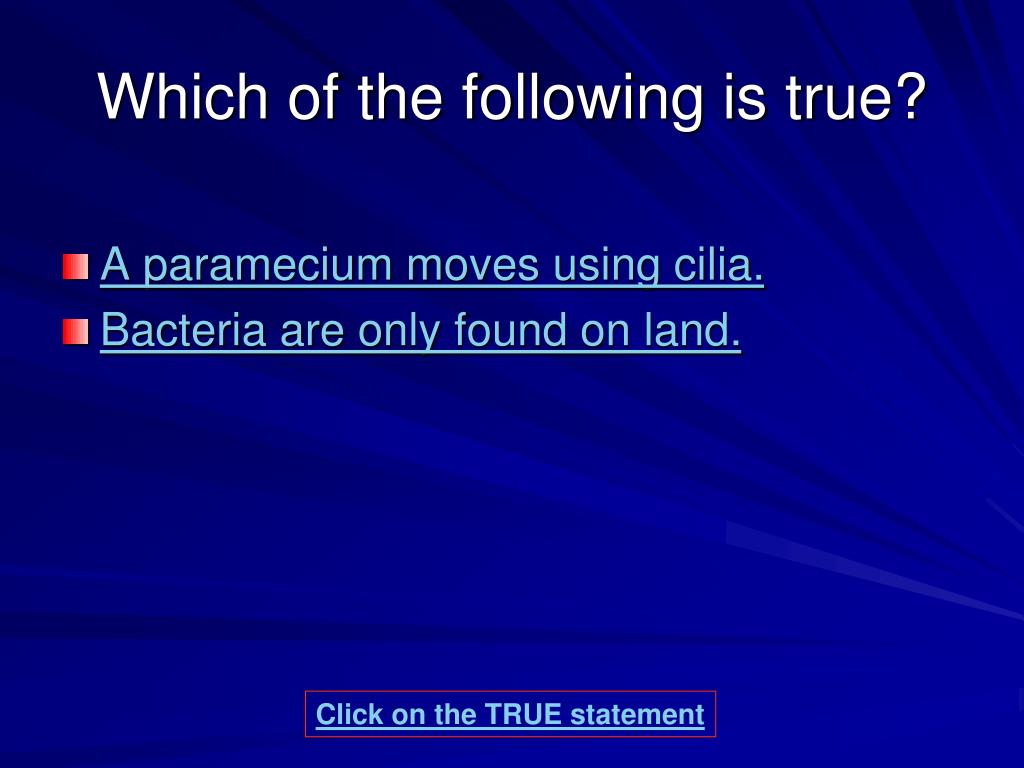 Which of the following is true?

A paramecium moves using cilia.
Bacteria are only found on land.

Click on the TRUE statement